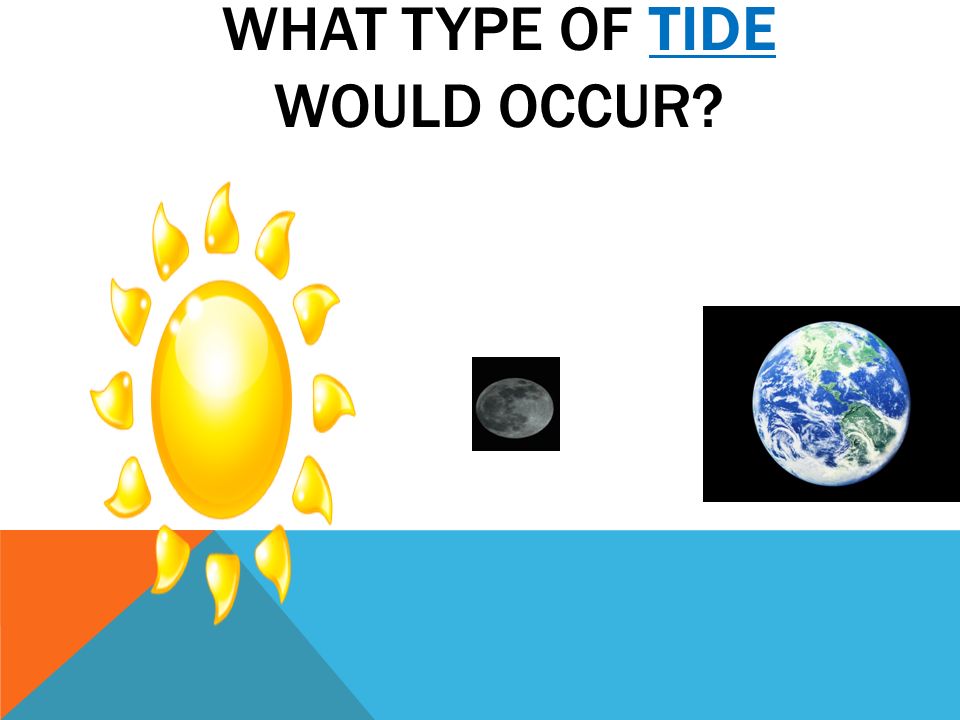 WHAT TYPE OF TIDE WOULD OCCUR?